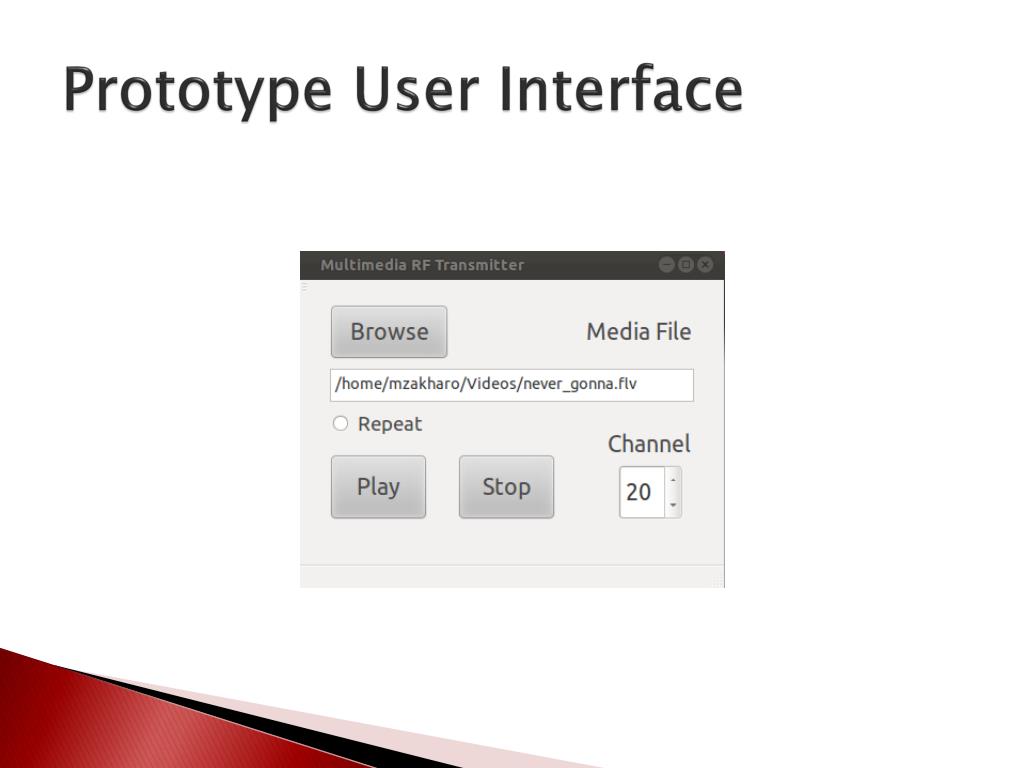 Prototype User Interface

Multimedia RF Transmitter

Browse

Media File

/home/mzakharo/Videos/never_gonna.flv

Repeat

Channel

Play

Stop

20